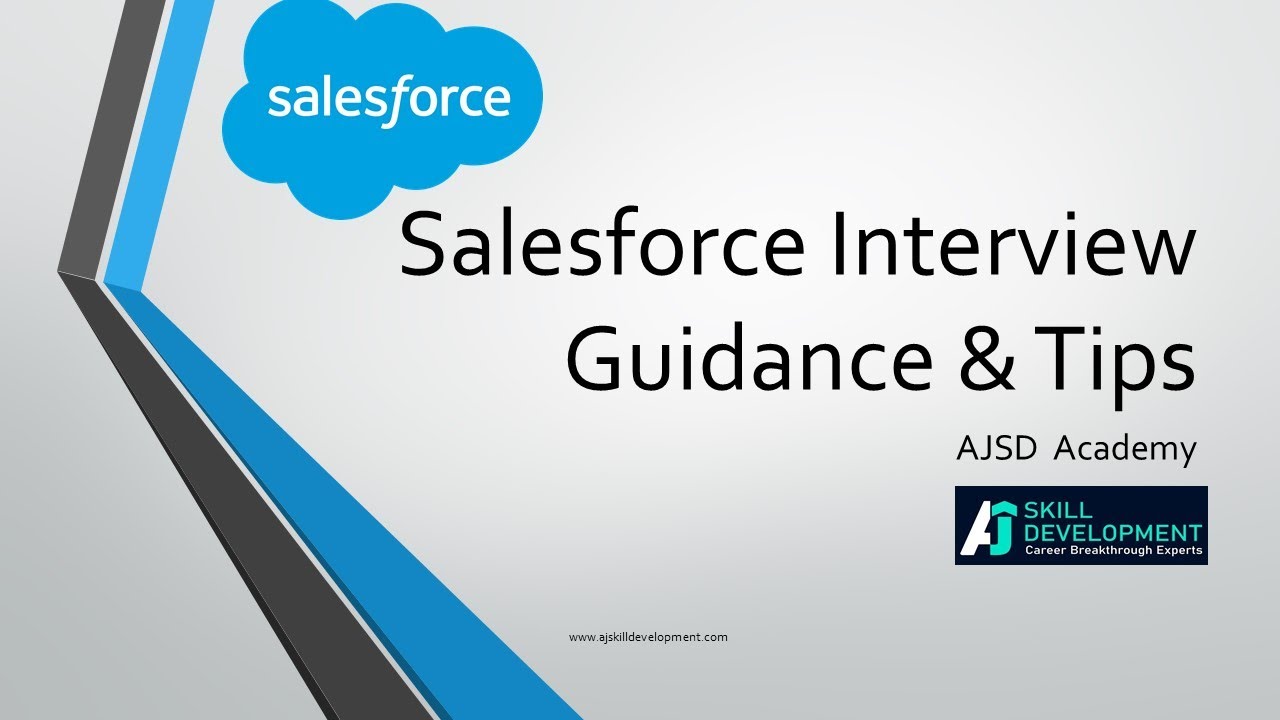 salesforce

Salesforce Interview Guidance & Tips

AJSD Academy

AJ SKILL DEVELOPMENT
Career Breakthrough Experts

www.ajskilldevelopment.com